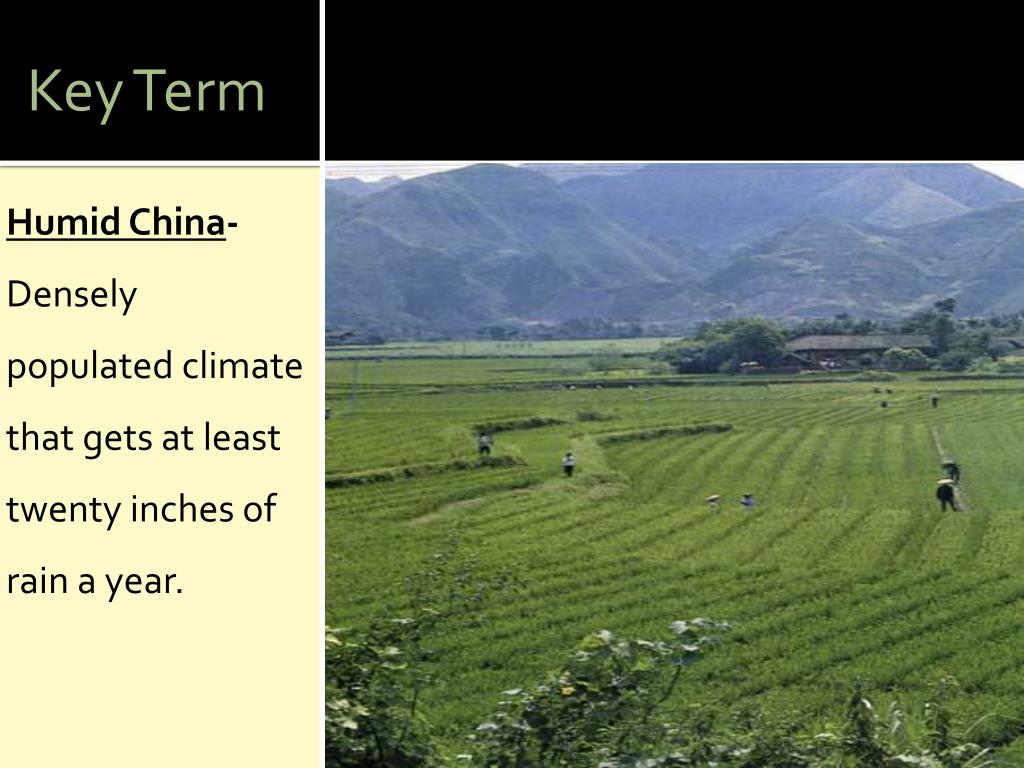 Key Term

Humid China- Densely populated climate that gets at least twenty inches of rain a year.